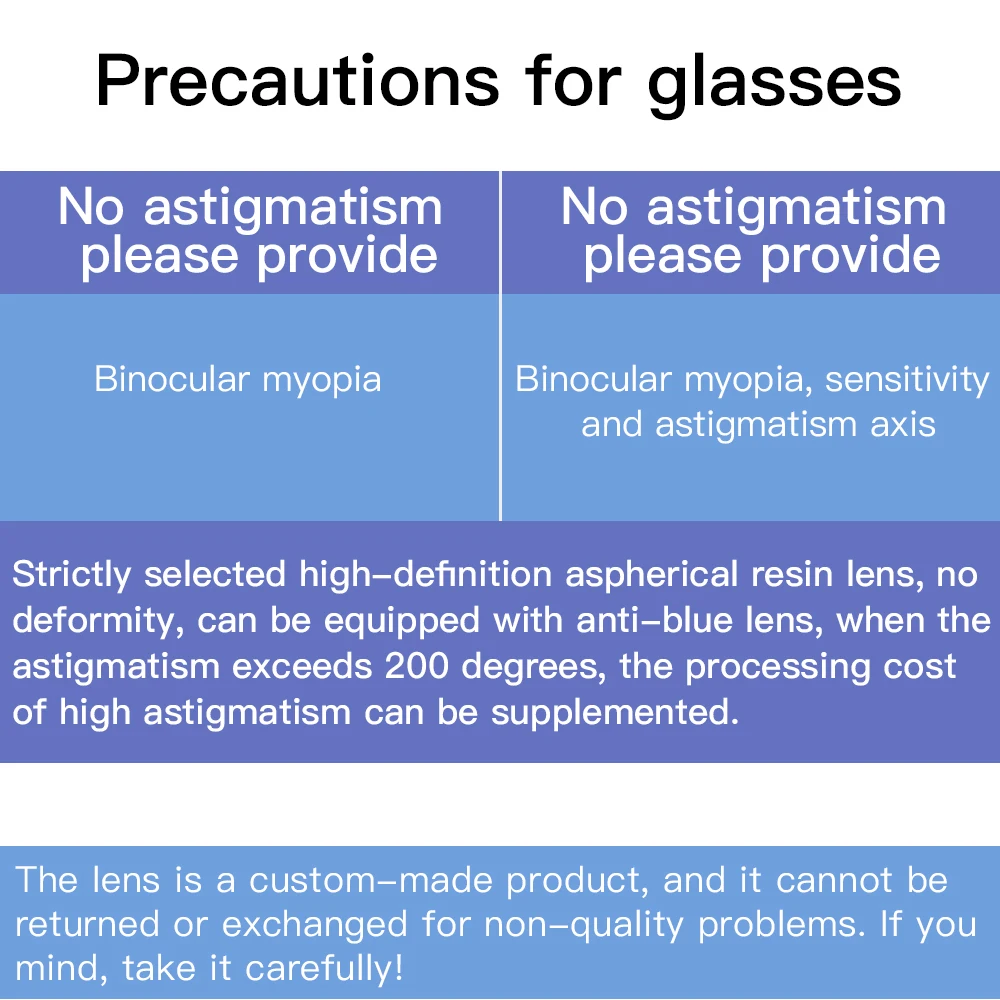 Precautions for glasses

| No astigmatism please provide | No astigmatism please provide |
|---|---|
| Binocular myopia | Binocular myopia, sensitivity and astigmatism axis |

Strictly selected high-definition aspherical resin lens, no deformity, can be equipped with anti-blue lens, when the astigmatism exceeds 200 degrees, the processing cost of high astigmatism can be supplemented.

The lens is a custom-made product, and it cannot be returned or exchanged for non-quality problems. If you mind, take it carefully!